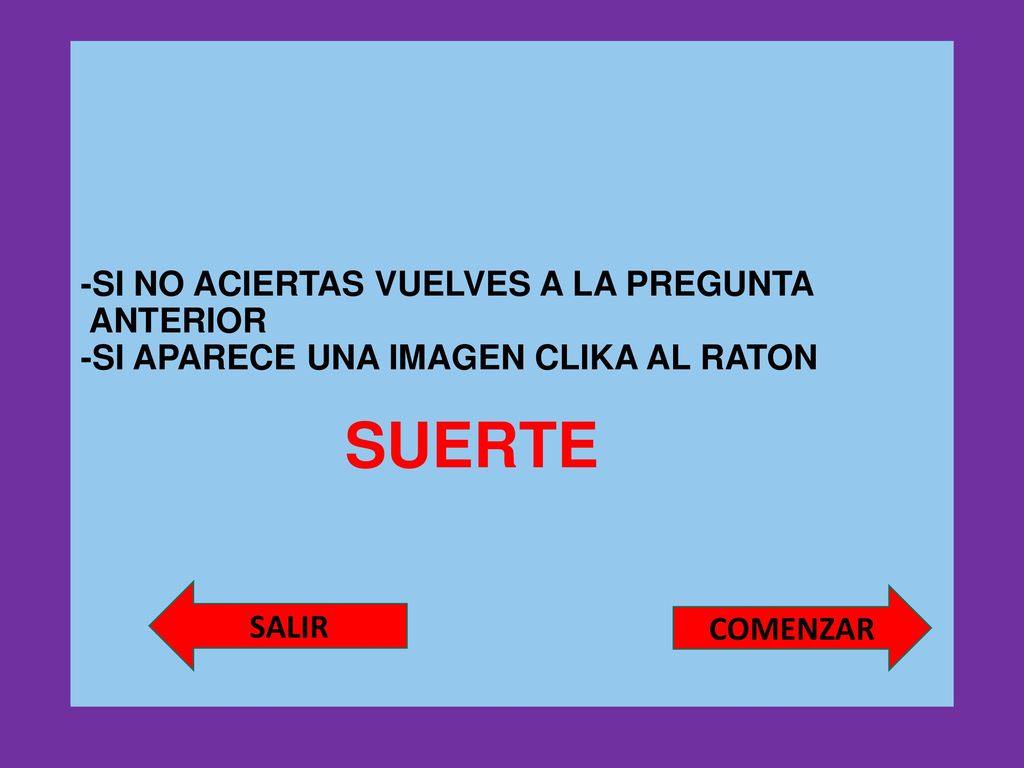 -SI NO ACIERTAS VUELVES A LA PREGUNTA ANTERIOR
-SI APARECE UNA IMAGEN CLIKA AL RATON

SUERTE

SALIR

COMENZAR